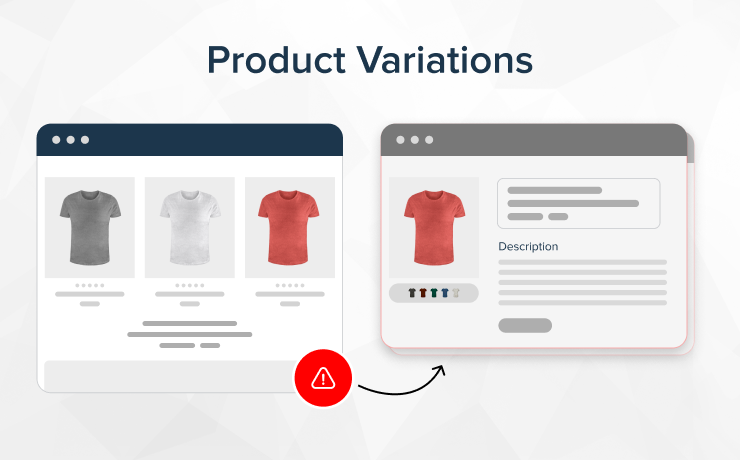 Product Variations

Description